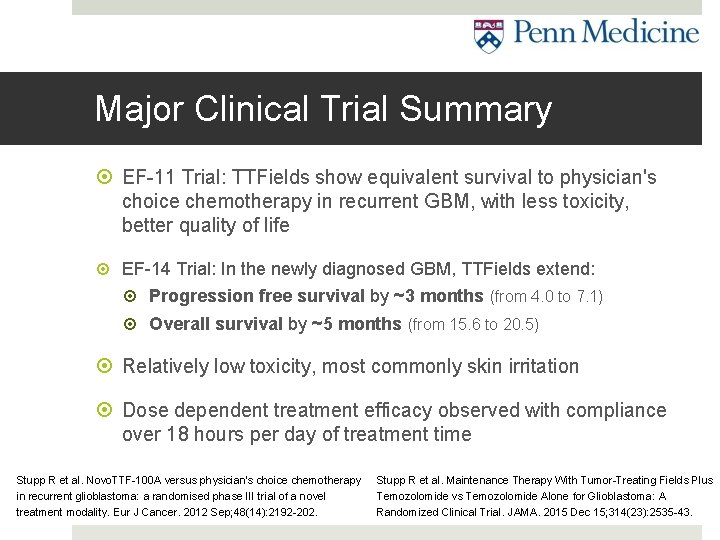 Penn Medicine

Major Clinical Trial Summary

EF-11 Trial: TTFields show equivalent survival to physician's choice chemotherapy in recurrent GBM, with less toxicity, better quality of life

EF-14 Trial: In the newly diagnosed GBM, TTFields extend:

Progression free survival by ~3 months (from 4.0 to 7.1)

Overall survival by ~5 months (from 15.6 to 20.5)

Relatively low toxicity, most commonly skin irritation

Dose dependent treatment efficacy observed with compliance over 18 hours per day of treatment time

Stupp R et al. NovoTTF-100A versus physician's choice chemotherapy in recurrent glioblastoma: a randomised phase III trial of a novel treatment modality. Eur J Cancer. 2012 Sep;48(14):2192-202.

Stupp R et al. Maintenance Therapy With Tumor-Treating Fields Plus Temozolomide vs Temozolomide Alone for Glioblastoma: A Randomized Clinical Trial. JAMA. 2015 Dec 15;314(23):2535-43.